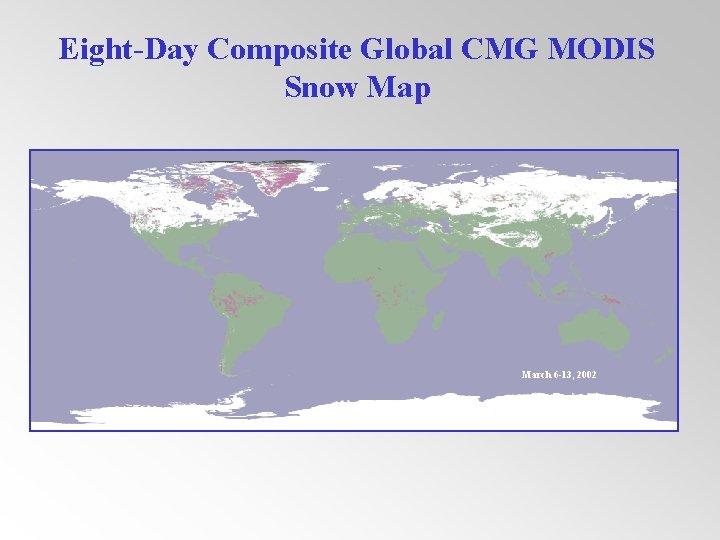 Eight-Day Composite Global CMG MODIS Snow Map

March 6-13, 2002